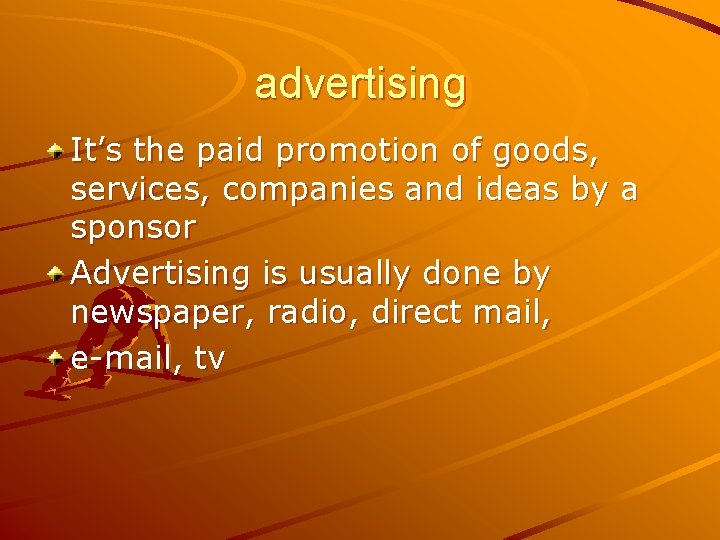 advertising

It’s the paid promotion of goods, services, companies and ideas by a sponsor

Advertising is usually done by newspaper, radio, direct mail,

e-mail, tv